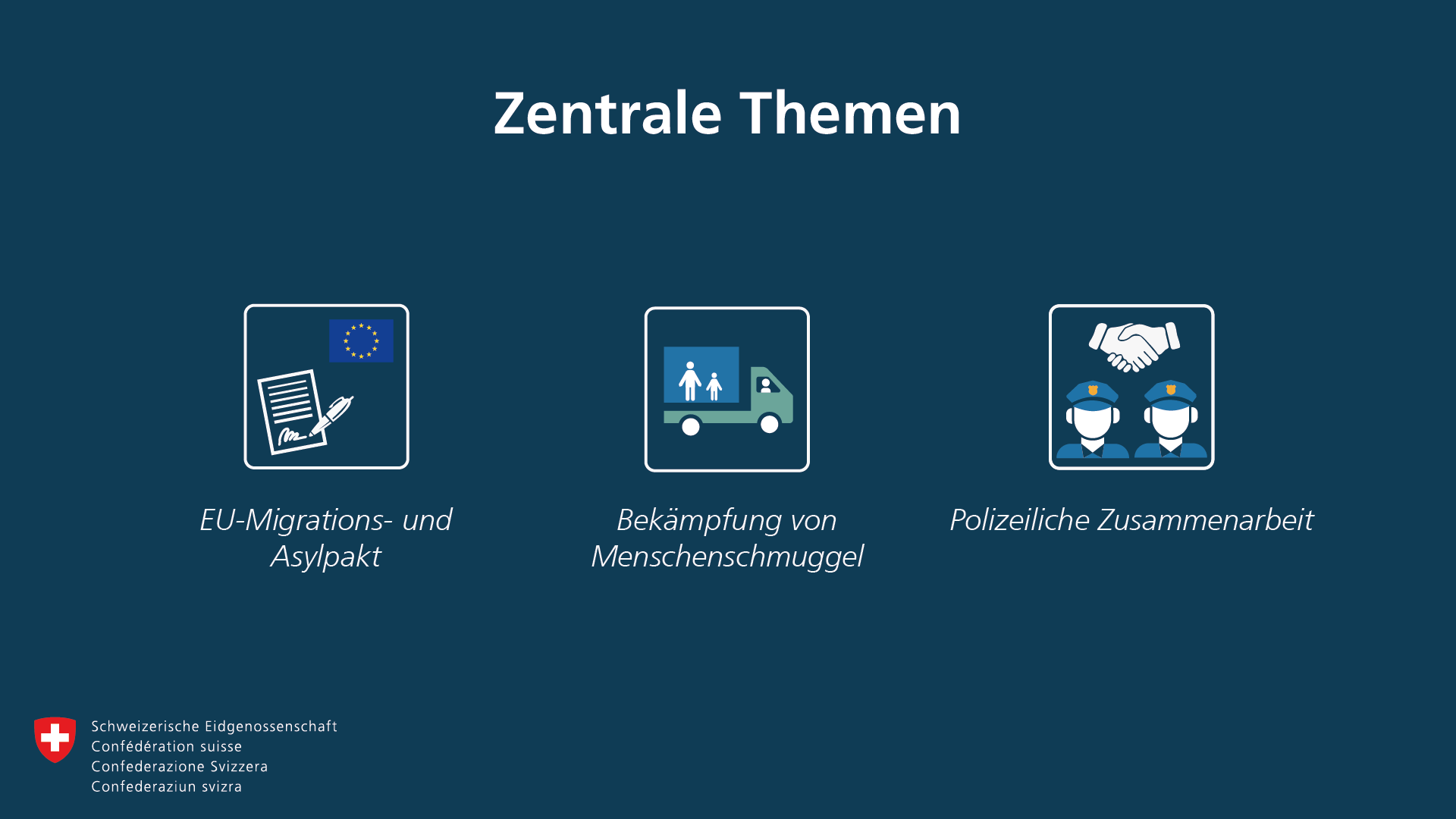 Zentrale Themen

EU-Migrations- und Asylpakt

Bekämpfung von Menschenschmuggel

Polizeiliche Zusammenarbeit

Schweizerische Eidgenossenschaft
Confédération suisse
Confederazione Svizzera
Confederaziun svizra